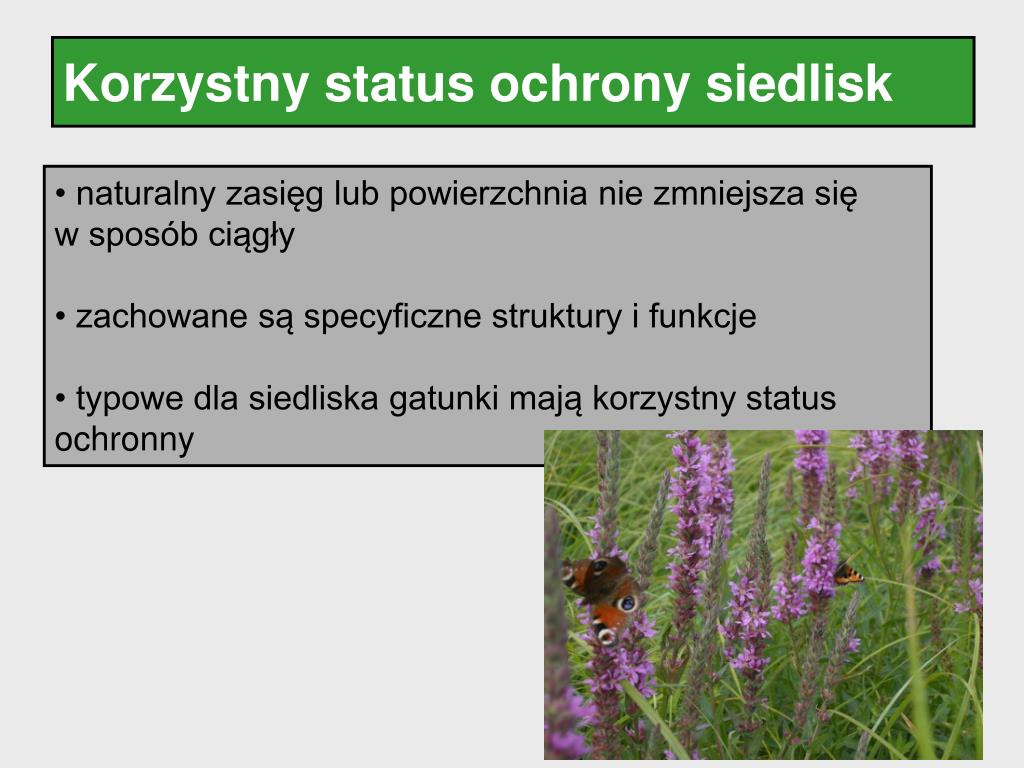 Korzystny status ochrony siedlisk

• naturalny zasięg lub powierzchnia nie zmniejsza się w sposób ciągły

• zachowane są specyficzne struktury i funkcje

• typowe dla siedliska gatunki mają korzystny status ochronny